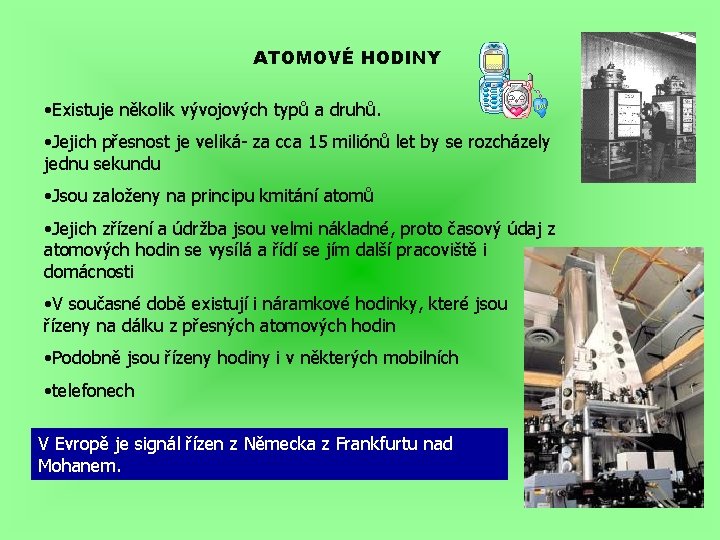 ATOMOVÉ HODINY

•Existuje několik vývojových typů a druhů.

•Jejich přesnost je veliká- za cca 15 miliónů let by se rozcházely jednu sekundu

•Jsou založeny na principu kmitání atomů

•Jejich zřízení a údržba jsou velmi nákladné, proto časový údaj z atomových hodin se vysílá a řídí se jím další pracoviště i domácnosti

•V současné době existují i náramkové hodinky, které jsou řízeny na dálku z přesných atomových hodin

•Podobně jsou řízeny hodiny i v některých mobilních

•telefonech

V Evropě je signál řízen z Německa z Frankfurtu nad Mohanem.